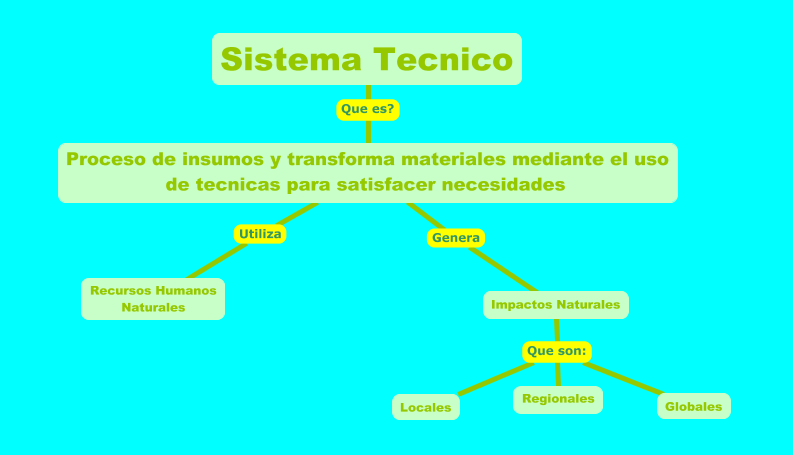 Sistema Tecnico

Que es?

Proceso de insumos y transforma materiales mediante el uso de tecnicas para satisfacer necesidades

Utiliza

Recursos Humanos Naturales

Genera

Impactos Naturales

Que son:

Locales

Regionales

Globales